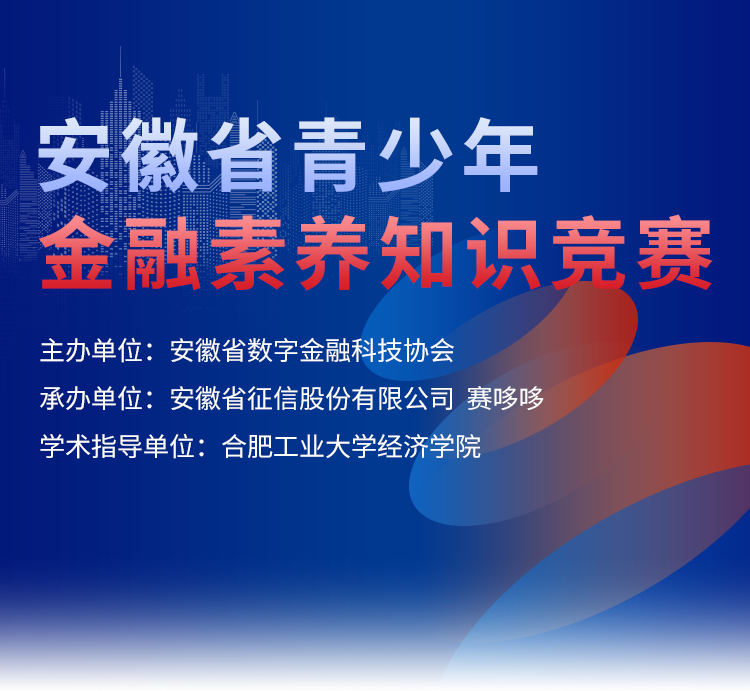 安徽省青少年
金融素养知识竞赛

主办单位：安徽省数字金融科技协会

承办单位：安徽省征信股份有限公司 赛哆哆

学术指导单位：合肥工业大学经济学院